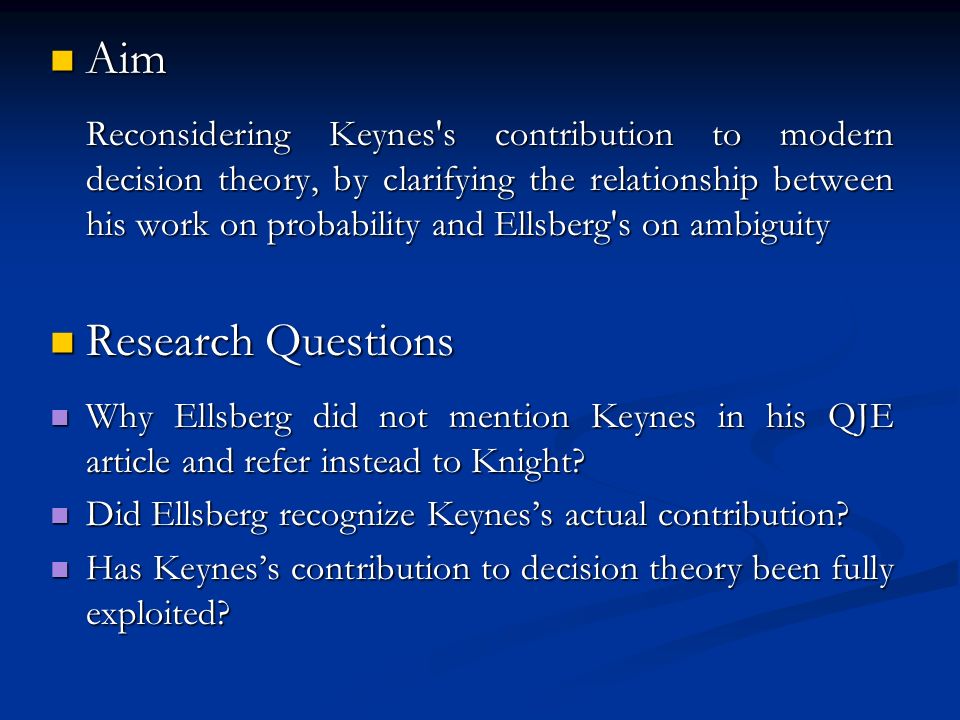 Aim

Reconsidering Keynes's contribution to modern decision theory, by clarifying the relationship between his work on probability and Ellsberg's on ambiguity

Research Questions

Why Ellsberg did not mention Keynes in his QJE article and refer instead to Knight?

Did Ellsberg recognize Keynes’s actual contribution?

Has Keynes’s contribution to decision theory been fully exploited?